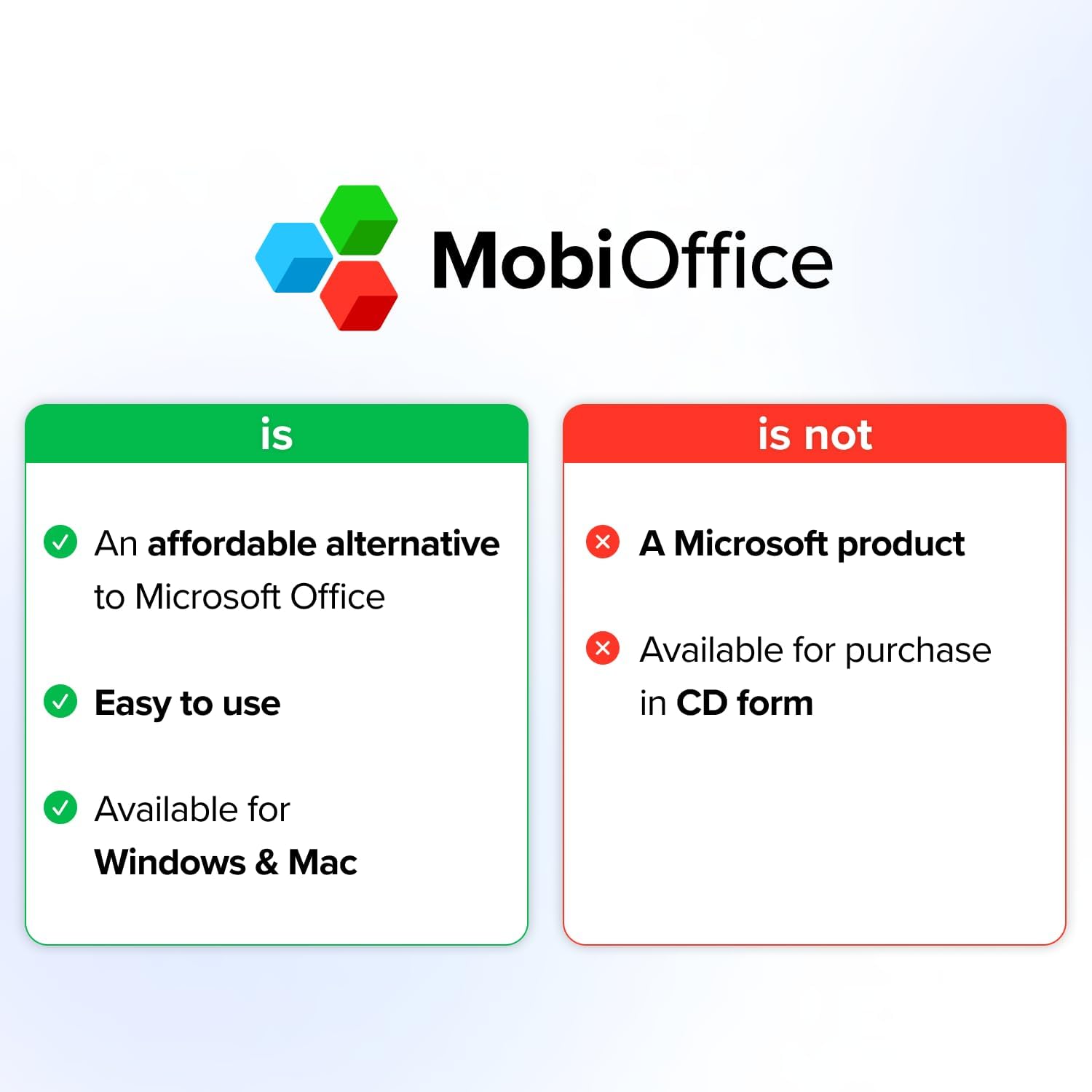 MobiOffice

is

An affordable alternative to Microsoft Office

Easy to use

Available for Windows & Mac

is not

A Microsoft product

Available for purchase in CD form